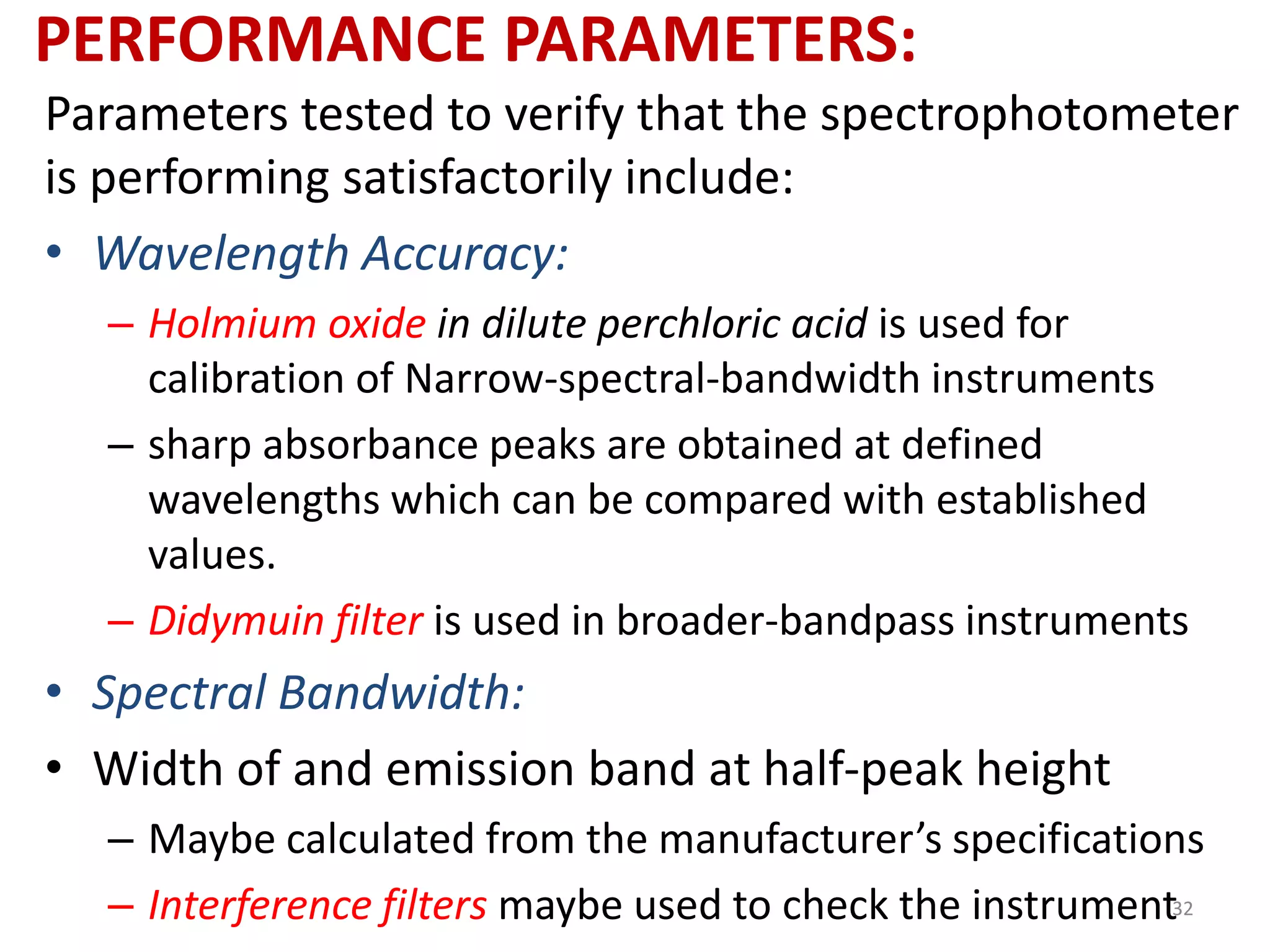 PERFORMANCE PARAMETERS:

Parameters tested to verify that the spectrophotometer is performing satisfactorily include:

• Wavelength Accuracy:

– Holmium oxide in dilute perchloric acid is used for calibration of Narrow-spectral-bandwidth instruments

– sharp absorbance peaks are obtained at defined wavelengths which can be compared with established values.

– Didymuin filter is used in broader-bandpass instruments

• Spectral Bandwidth:

• Width of and emission band at half-peak height

– Maybe calculated from the manufacturer's specifications

– Interference filters maybe used to check the instrument

32